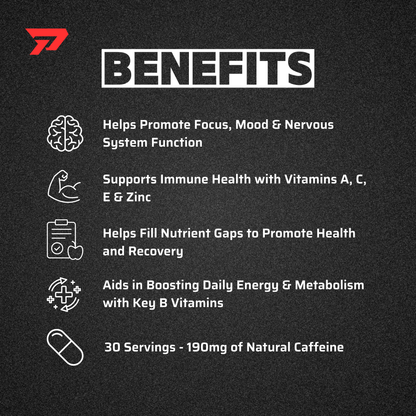 BENEFITS

Helps Promote Focus, Mood & Nervous System Function

Supports Immune Health with Vitamins A, C, E & Zinc

Helps Fill Nutrient Gaps to Promote Health and Recovery

Aids in Boosting Daily Energy & Metabolism with Key B Vitamins

30 Servings - 190mg of Natural Caffeine